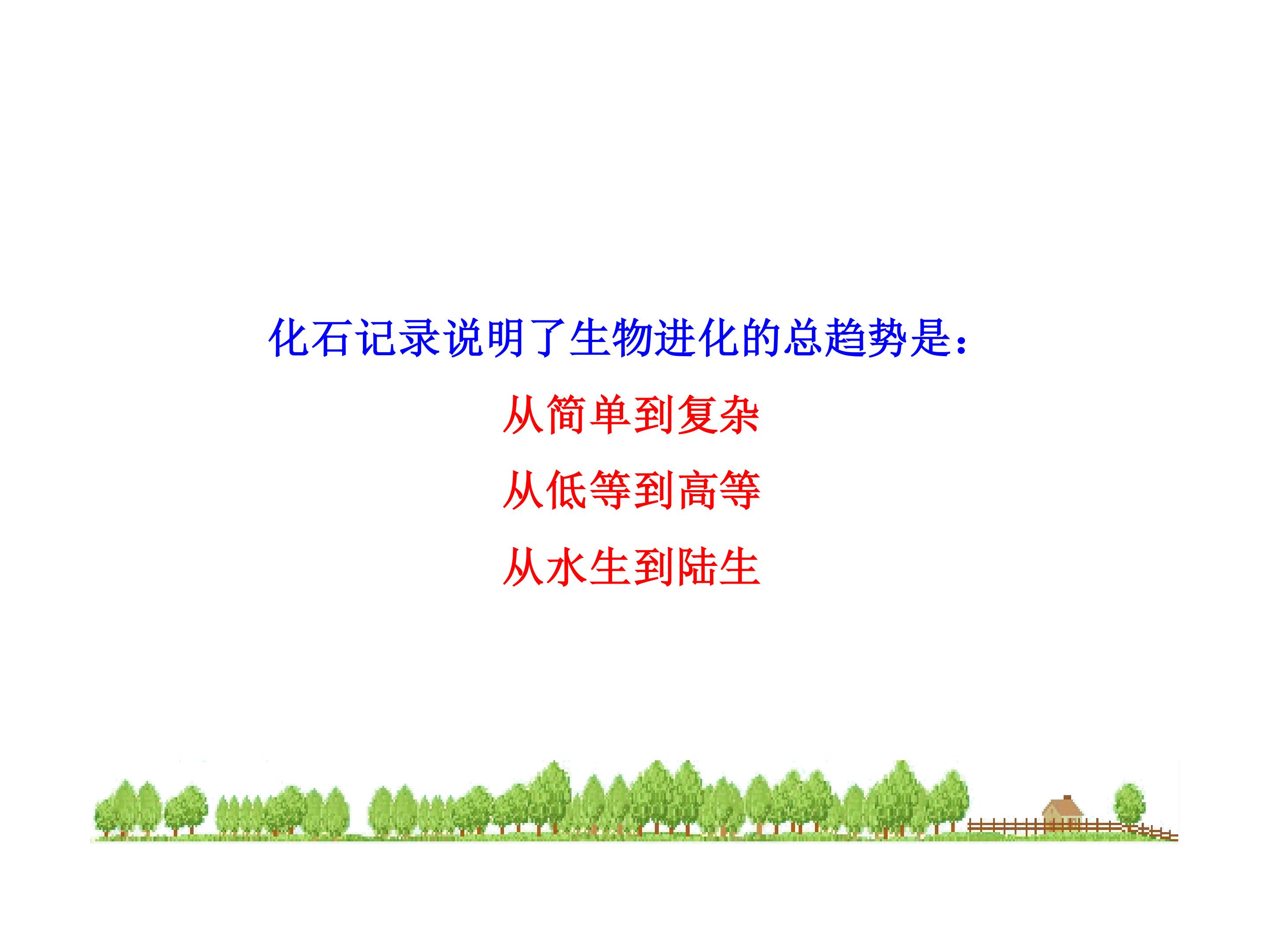 化石记录说明了生物进化的总趋势是：

从简单到复杂

从低等到高等

从水生到陆生